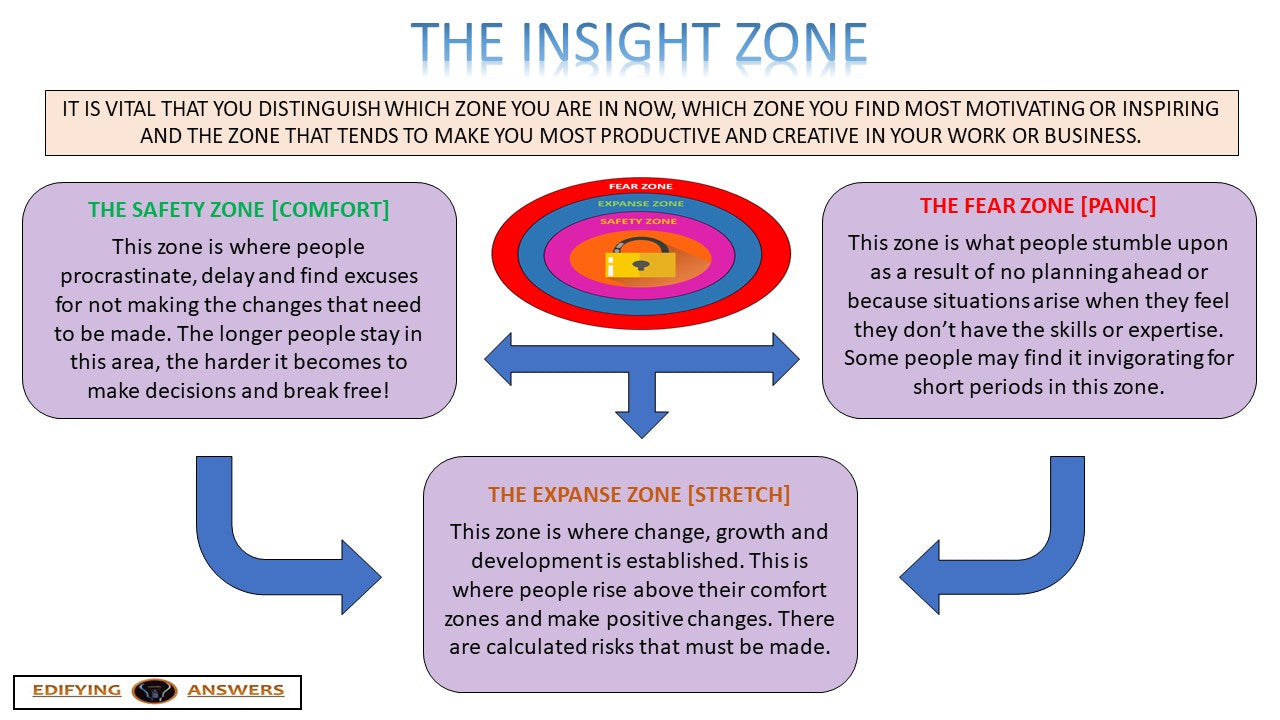 THE INSIGHT ZONE

IT IS VITAL THAT YOU DISTINGUISH WHICH ZONE YOU ARE IN NOW, WHICH ZONE YOU FIND MOST MOTIVATING OR INSPIRING AND THE ZONE THAT TENDS TO MAKE YOU MOST PRODUCTIVE AND CREATIVE IN YOUR WORK OR BUSINESS.

THE SAFETY ZONE [COMFORT]

This zone is where people procrastinate, delay and find excuses for not making the changes that need to be made. The longer people stay in this area, the harder it becomes to make decisions and break free!

FEAR ZONE
EXPANSE ZONE
SAFETY ZONE

THE FEAR ZONE [PANIC]

This zone is what people stumble upon as a result of no planning ahead or because situations arise when they feel they don't have the skills or expertise. Some people may find it invigorating for short periods in this zone.

THE EXPANSE ZONE [STRETCH]

This zone is where change, growth and development is established. This is where people rise above their comfort zones and make positive changes. There are calculated risks that must be made.

EDIFYING ANSWERS